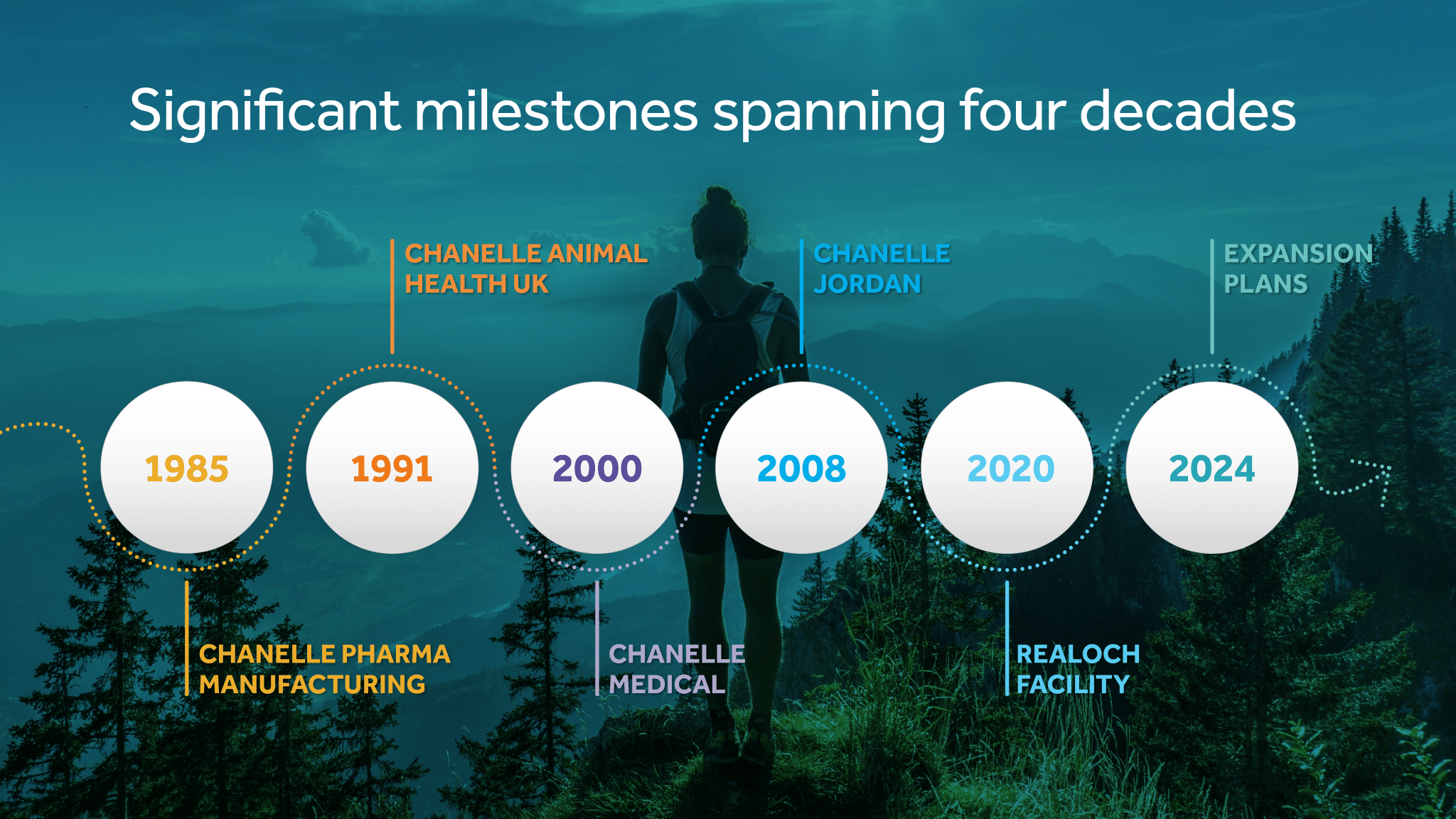 Significant milestones spanning four decades

1985
CHANELLE PHARMA MANUFACTURING

1991
CHANELLE ANIMAL HEALTH UK

2000
CHANELLE MEDICAL

2008
CHANELLE JORDAN

2020
REALOCH FACILITY

2024
EXPANSION PLANS